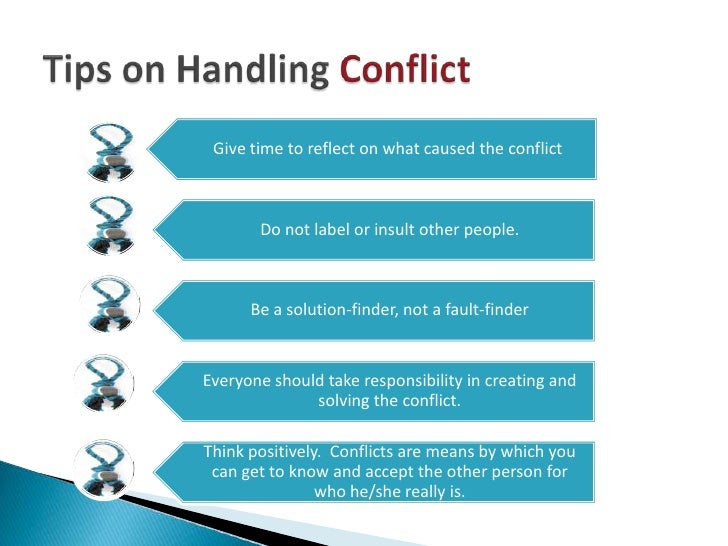 Tips on Handling Conflict

Give time to reflect on what caused the conflict

Do not label or insult other people.

Be a solution-finder, not a fault-finder

Everyone should take responsibility in creating and solving the conflict.

Think positively. Conflicts are means by which you can get to know and accept the other person for who he/she really is.